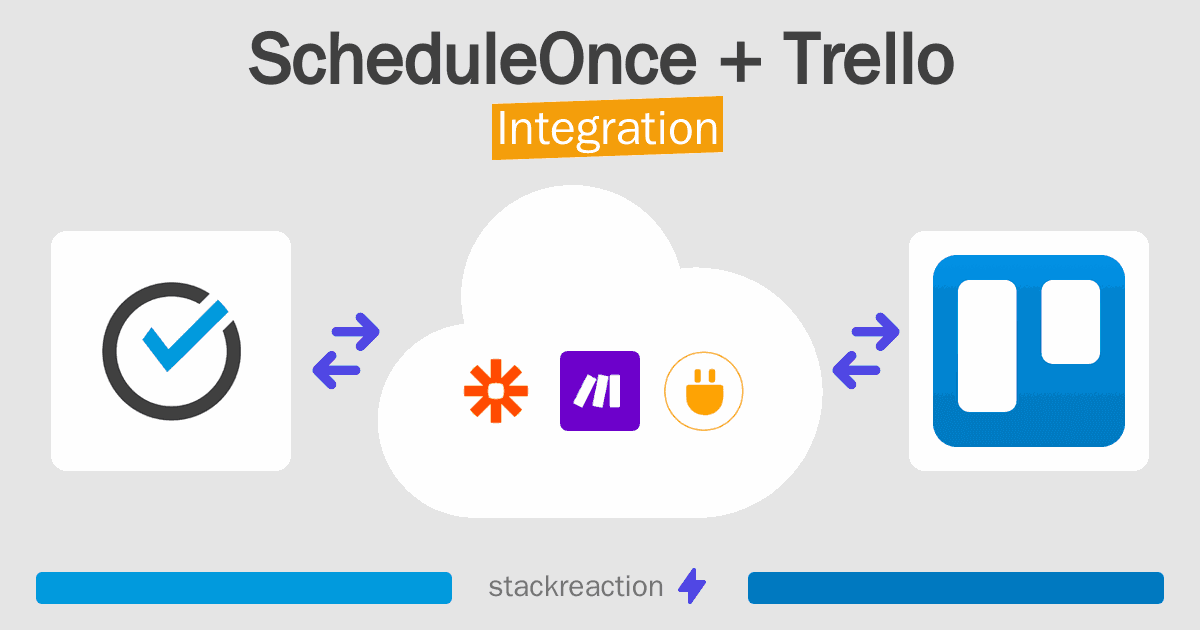 ScheduleOnce + Trello
Integration

stackreaction